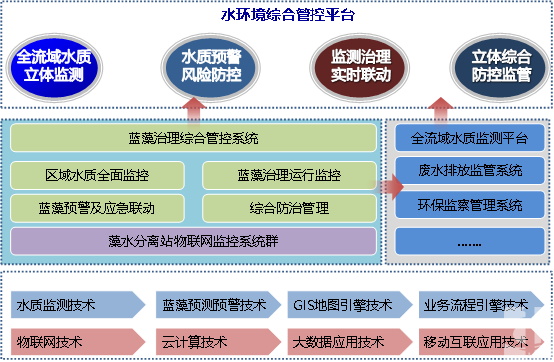 水环境综合管控平台

全流域水质立体监测

水质预警风险防控

监测治理实时联动

立体综合防控监管

蓝藻治理综合管控系统

区域水质全面监控

蓝藻治理运行监控

蓝藻预警及应急联动

综合防治管理

藻水分离站物联网监控系统群

全流域水质监测平台

废水排放监管系统

环保监察管理系统

……

水质监测技术

蓝藻预测预警技术

GIS地图引擎技术

业务流程引擎技术

物联网技术

云计算技术

大数据应用技术

移动互联应用技术